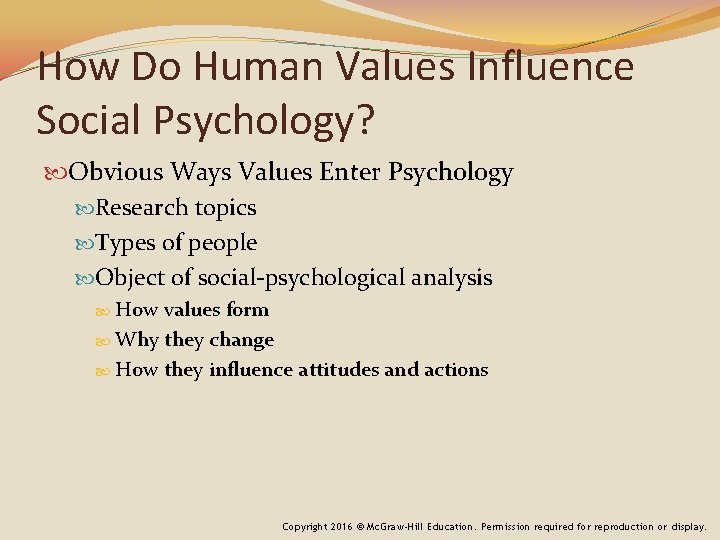 How Do Human Values Influence Social Psychology?

Obvious Ways Values Enter Psychology

Research topics

Types of people

Object of social-psychological analysis

How values form

Why they change

How they influence attitudes and actions

Copyright 2016 © McGraw-Hill Education. Permission required for reproduction or display.